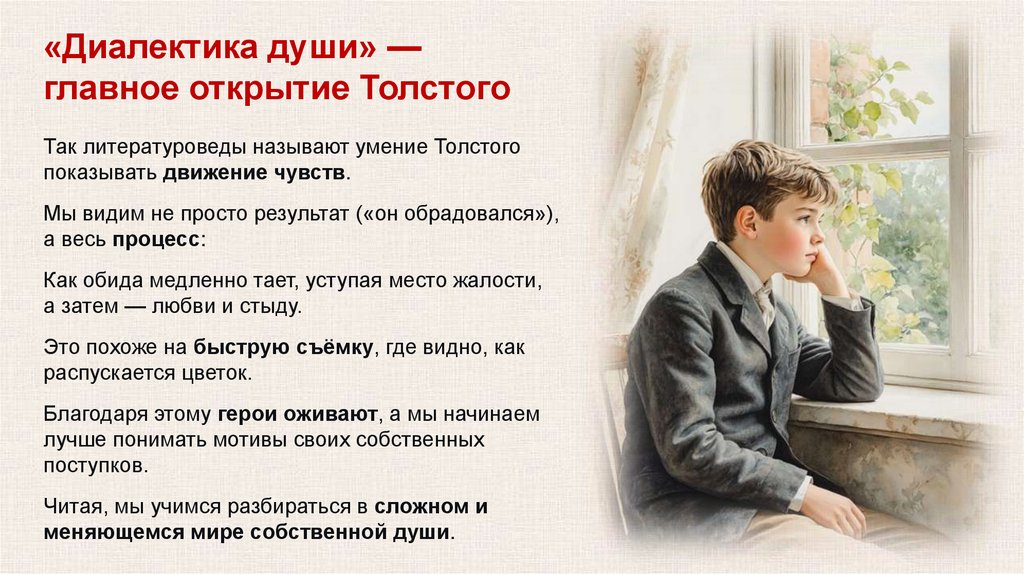 «Диалектика души» — главное открытие Толстого

Так литературоведы называют умение Толстого показывать движение чувств.

Мы видим не просто результат («он обрадовался»), а весь процесс:

Как обида медленно тает, уступая место жалости, а затем — любви и стыду.

Это похоже на быструю съёмку, где видно, как распускается цветок.

Благодаря этому герои оживают, а мы начинаем лучше понимать мотивы своих собственных поступков.

Читая, мы учимся разбираться в сложном и меняющемся мире собственной души.